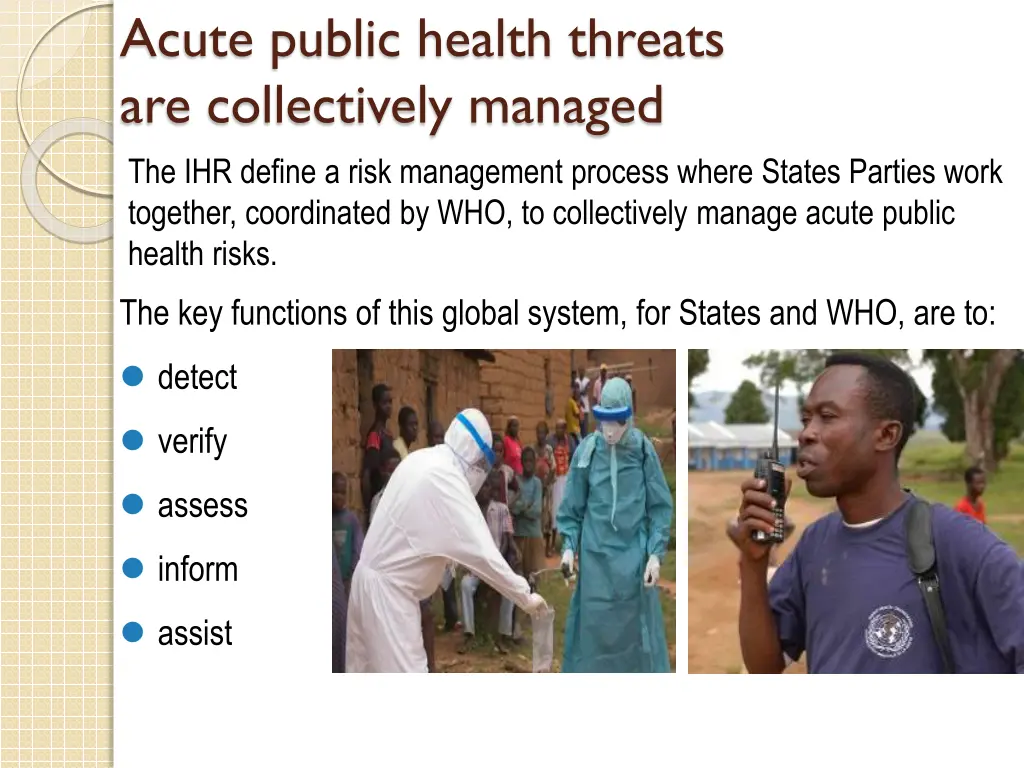 Acute public health threats are collectively managed

The IHR define a risk management process where States Parties work together, coordinated by WHO, to collectively manage acute public health risks.

The key functions of this global system, for States and WHO, are to:

- detect
- verify
- assess
- inform
- assist